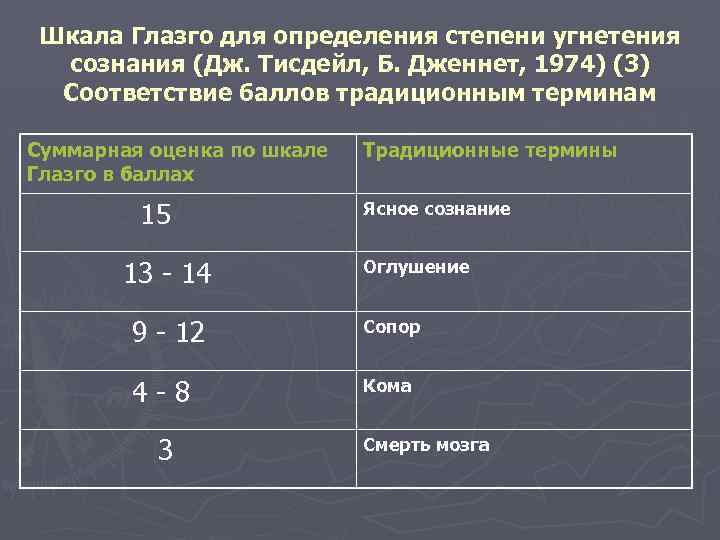 Шкала Глазго для определения степени угнетения сознания (Дж. Тисдейл, Б. Дженнет, 1974) (3) Соответствие баллов традиционным терминам

| Суммарная оценка по шкале Глазго в баллах | Традиционные термины |
|---|---|
| 15 | Ясное сознание |
| 13 - 14 | Оглушение |
| 9 - 12 | Сопор |
| 4 - 8 | Кома |
| 3 | Смерть мозга |